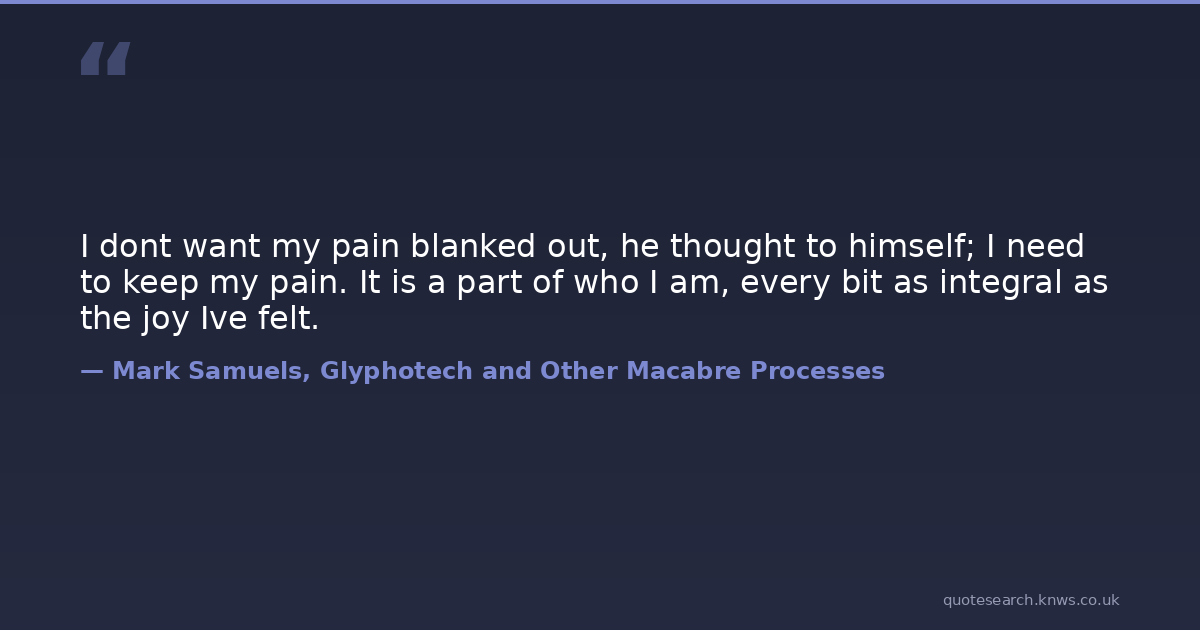 “

I dont want my pain blanked out, he thought to himself; I need to keep my pain. It is a part of who I am, every bit as integral as the joy Ive felt.

— Mark Samuels, Glyphotech and Other Macabre Processes

quotesearch.knws.co.uk